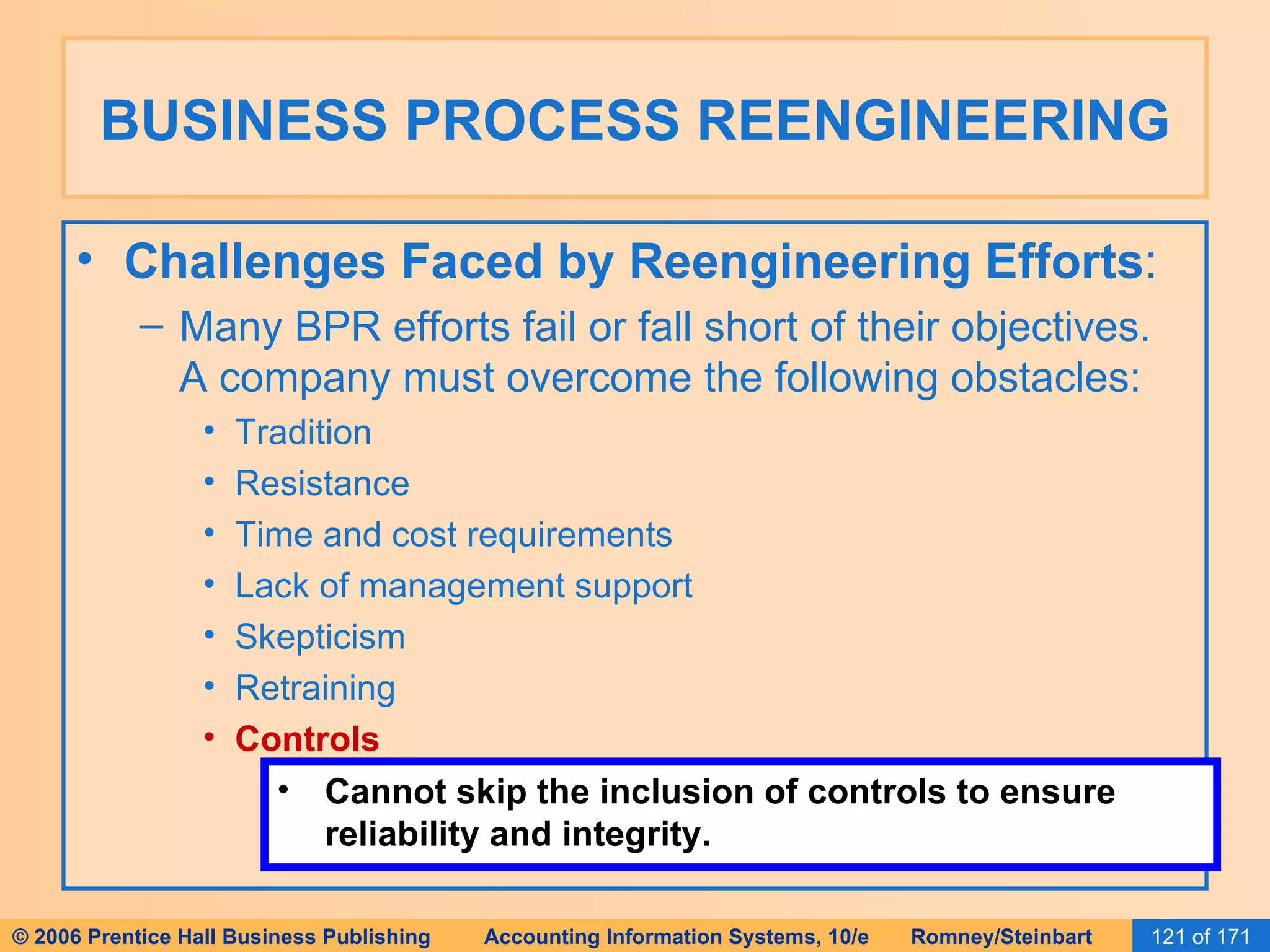 BUSINESS PROCESS REENGINEERING

• Challenges Faced by Reengineering Efforts:

– Many BPR efforts fail or fall short of their objectives. A company must overcome the following obstacles:

• Tradition
• Resistance
• Time and cost requirements
• Lack of management support
• Skepticism
• Retraining
• Controls

• Cannot skip the inclusion of controls to ensure reliability and integrity.

© 2006 Prentice Hall Business Publishing Accounting Information Systems, 10/e Romney/Steinbart 121 of 171